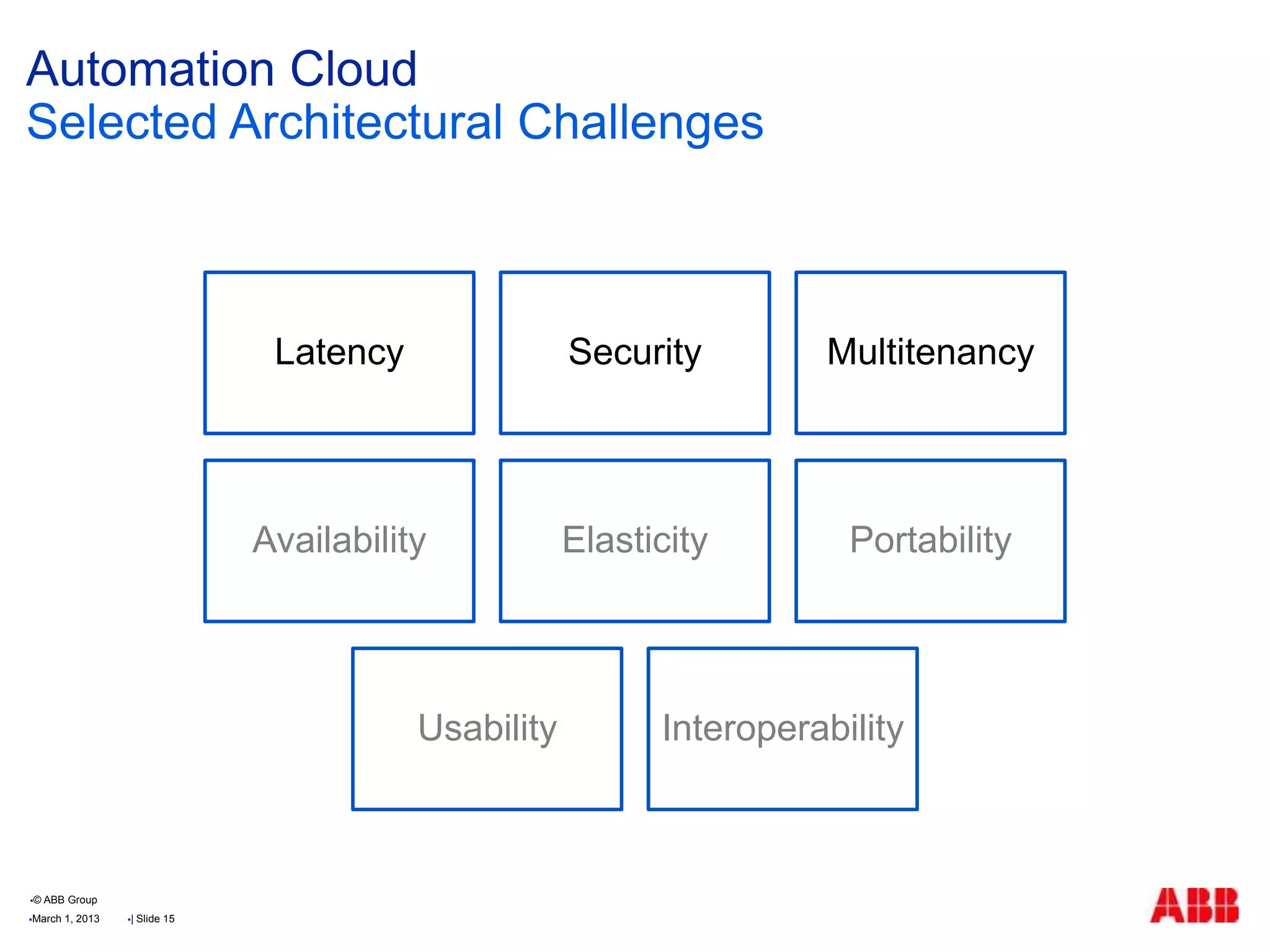 Automation Cloud
Selected Architectural Challenges

Latency

Security

Multitenancy

Availability

Elasticity

Portability

Usability

Interoperability

© ABB Group
March 1, 2013 | Slide 15

ABB